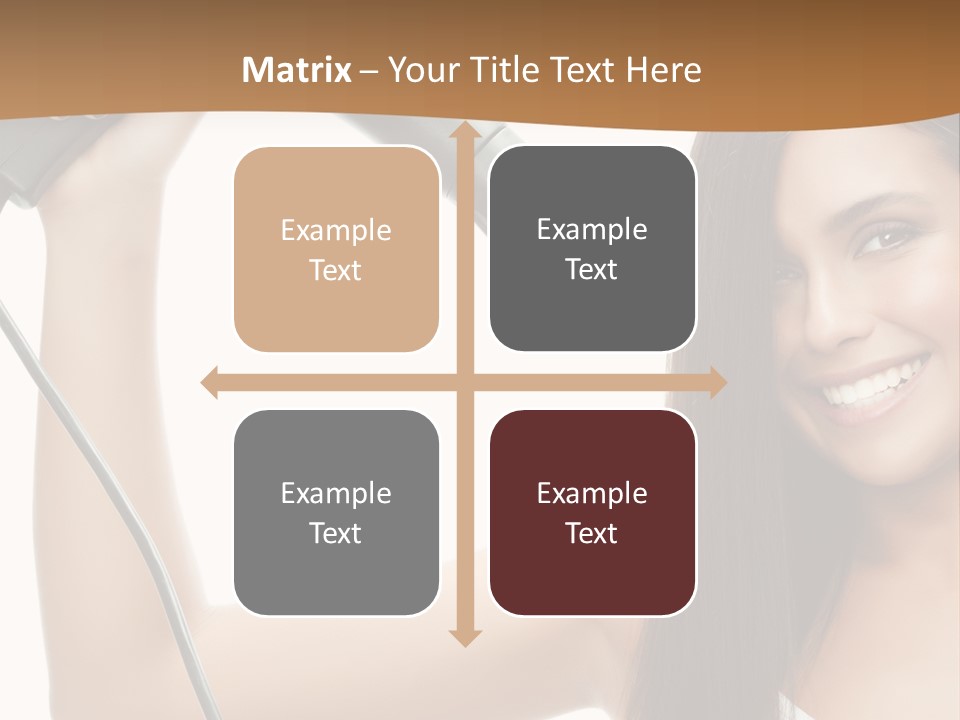 Matrix – Your Title Text Here

Example Text

Example Text

Example Text

Example Text